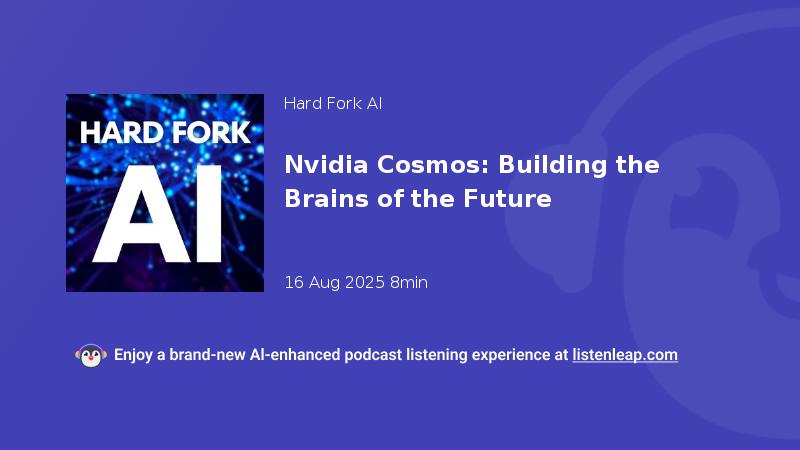 HARD FORK
AI

Hard Fork AI

Nvidia Cosmos: Building the Brains of the Future

16 Aug 2025 8min

Enjoy a brand-new AI-enhanced podcast listening experience at listenleap.com